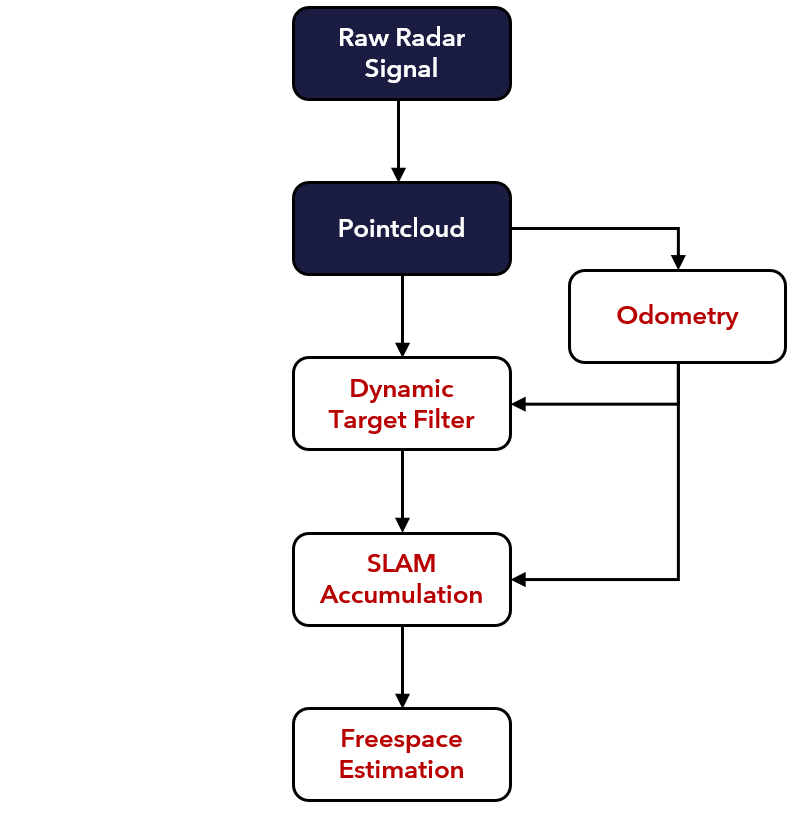 Raw Radar Signal

Pointcloud

Odometry

Dynamic Target Filter

SLAM Accumulation

Freespace Estimation